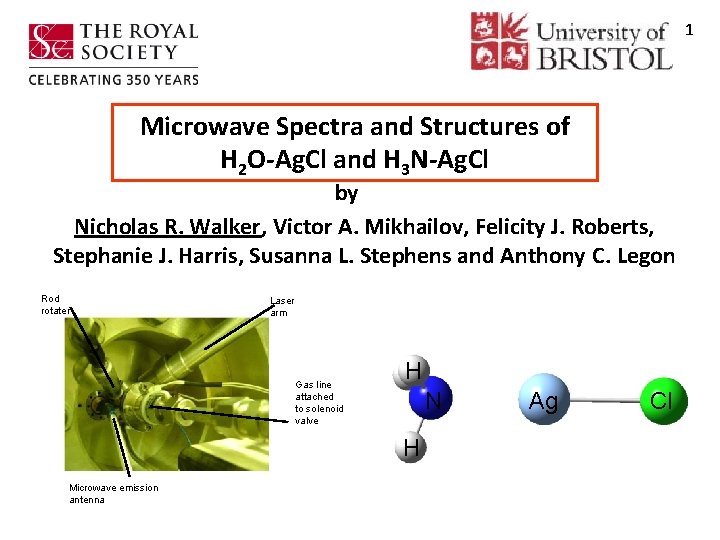 THE ROYAL SOCIETY
CELEBRATING 350 YEARS

University of BRISTOL

1

Microwave Spectra and Structures of $H_2O$-AgCl and $H_3N$-AgCl

by

Nicholas R. Walker, Victor A. Mikhailov, Felicity J. Roberts, Stephanie J. Harris, Susanna L. Stephens and Anthony C. Legon

Rod rotater

Laser arm

Gas line attached to solenoid valve

Microwave emission antenna

H

N

H

Ag

Cl